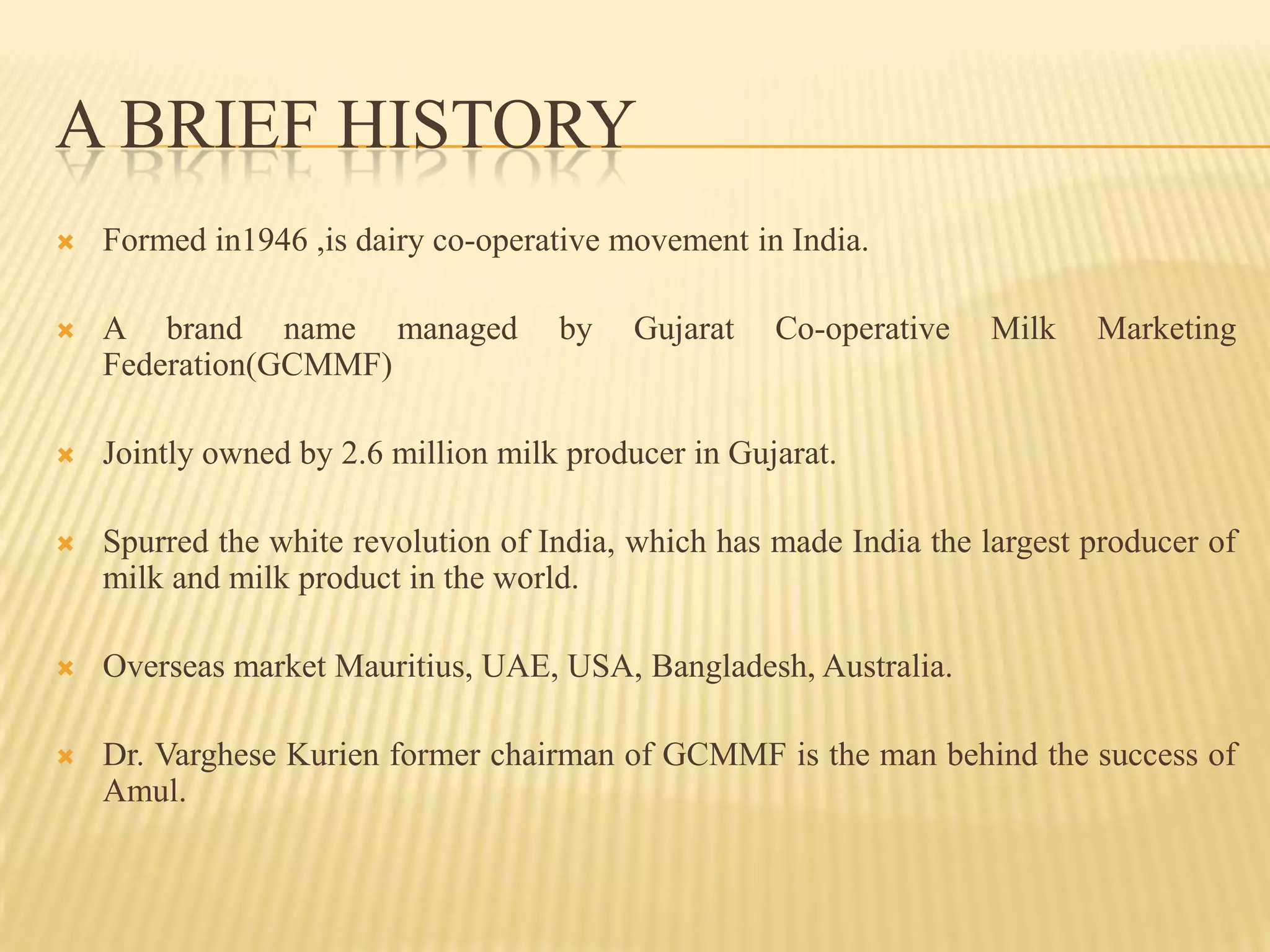 A BRIEF HISTORY

Formed in1946 ,is dairy co-operative movement in India.

A brand name managed by Gujarat Co-operative Milk Marketing Federation(GCMMF)

Jointly owned by 2.6 million milk producer in Gujarat.

Spurred the white revolution of India, which has made India the largest producer of milk and milk product in the world.

Overseas market Mauritius, UAE, USA, Bangladesh, Australia.

Dr. Varghese Kurien former chairman of GCMMF is the man behind the success of Amul.